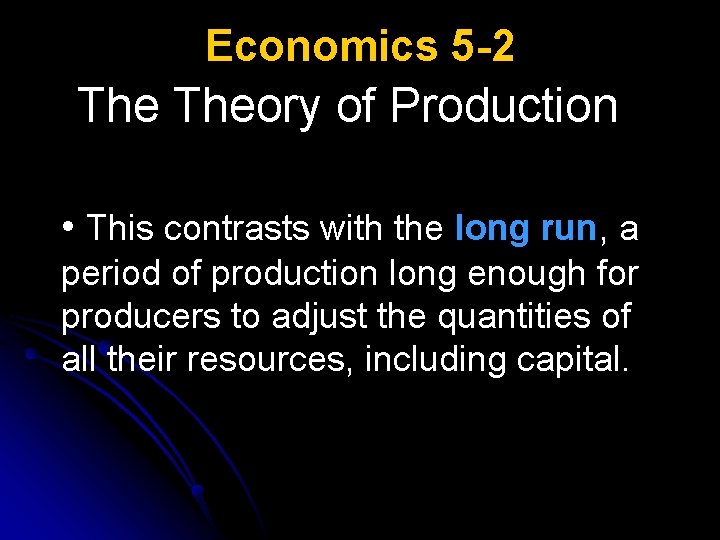 Economics 5-2
The Theory of Production

• This contrasts with the long run, a period of production long enough for producers to adjust the quantities of all their resources, including capital.